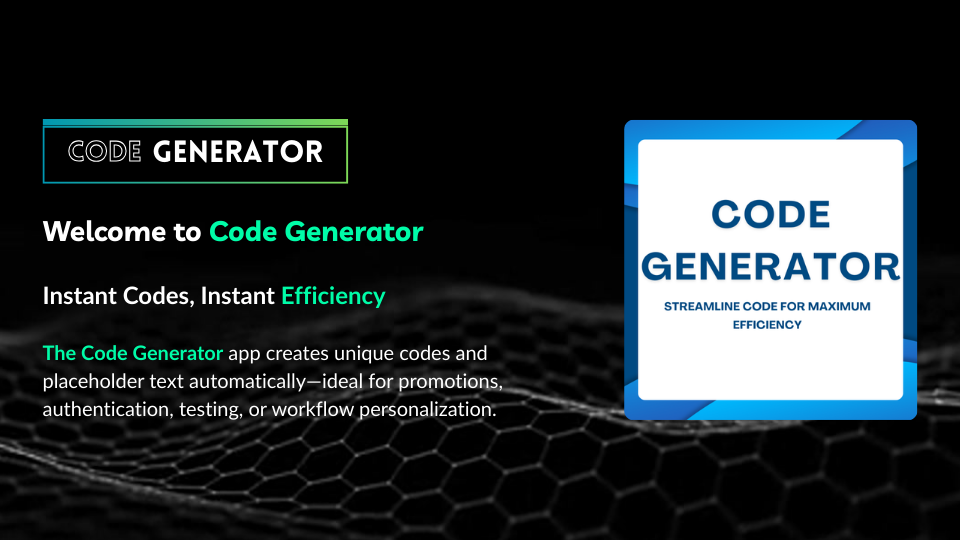 CODE GENERATOR

Welcome to Code Generator

Instant Codes, Instant Efficiency

The Code Generator app creates unique codes and placeholder text automatically—ideal for promotions, authentication, testing, or workflow personalization.

CODE GENERATOR

STREAMLINE CODE FOR MAXIMUM EFFICIENCY